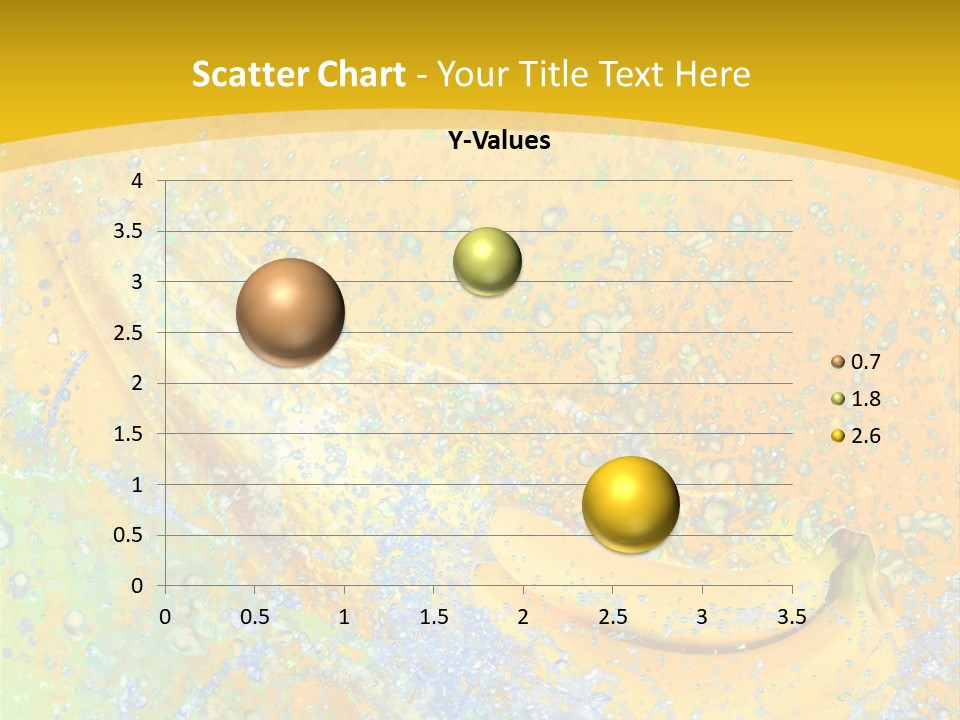 Scatter Chart - Your Title Text Here

Y-Values

4
3.5
3
2.5
2
1.5
1
0.5
0

0 0.5 1 1.5 2 2.5 3 3.5

0.7
1.8
2.6